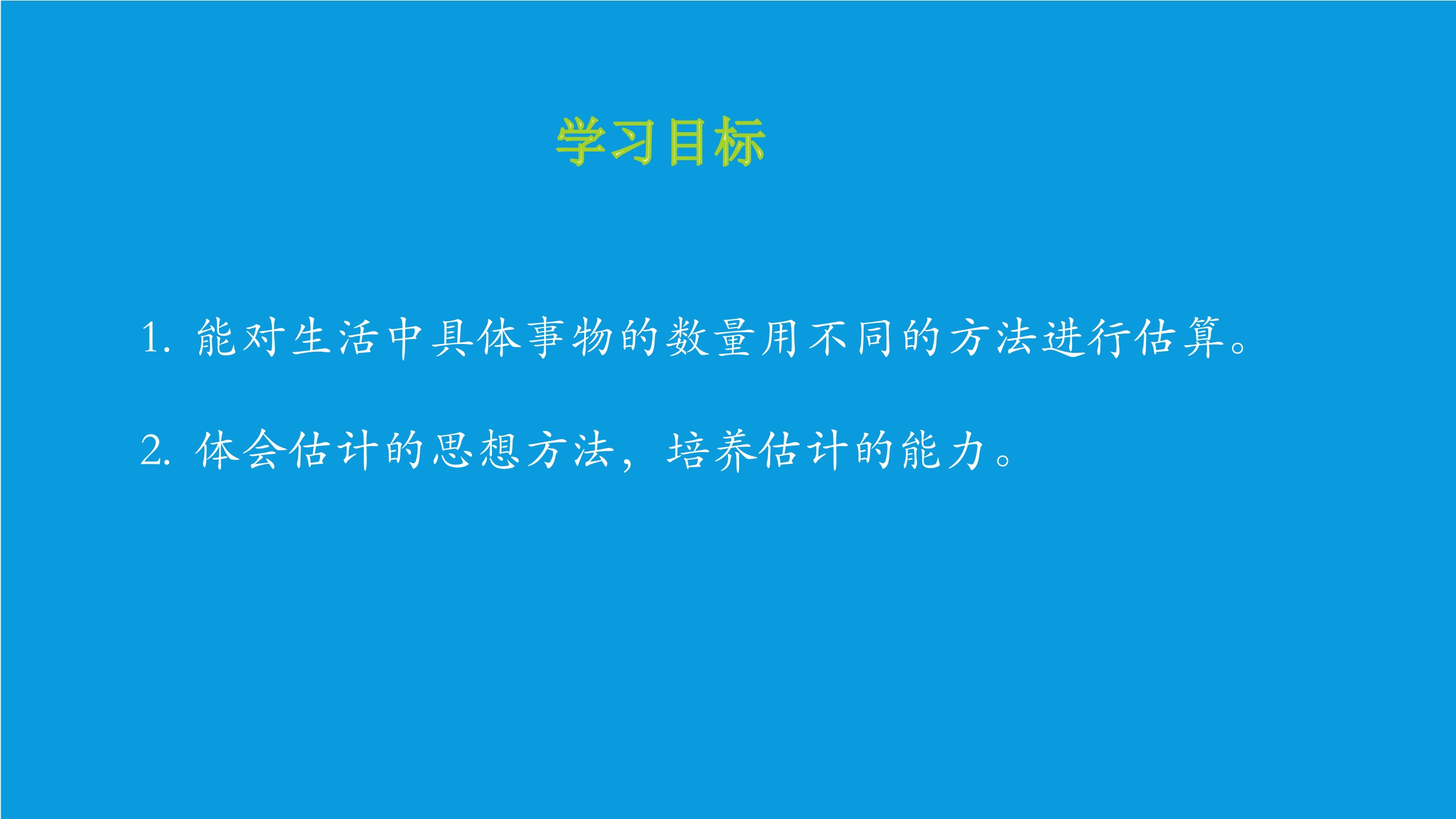 学习目标

1.能对生活中具体事物的数量用不同的方法进行估算。

2.体会估计的思想方法，培养估计的能力。